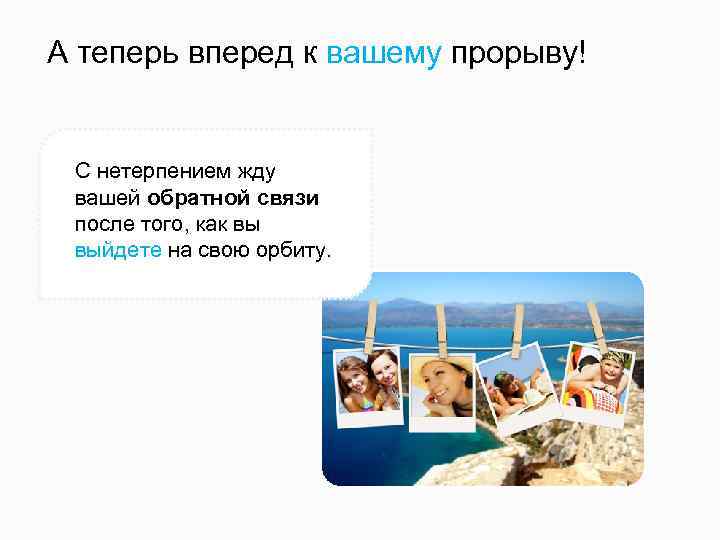 А теперь вперед к вашему прорыву!

С нетерпением жду вашей обратной связи после того, как вы выйдете на свою орбиту.